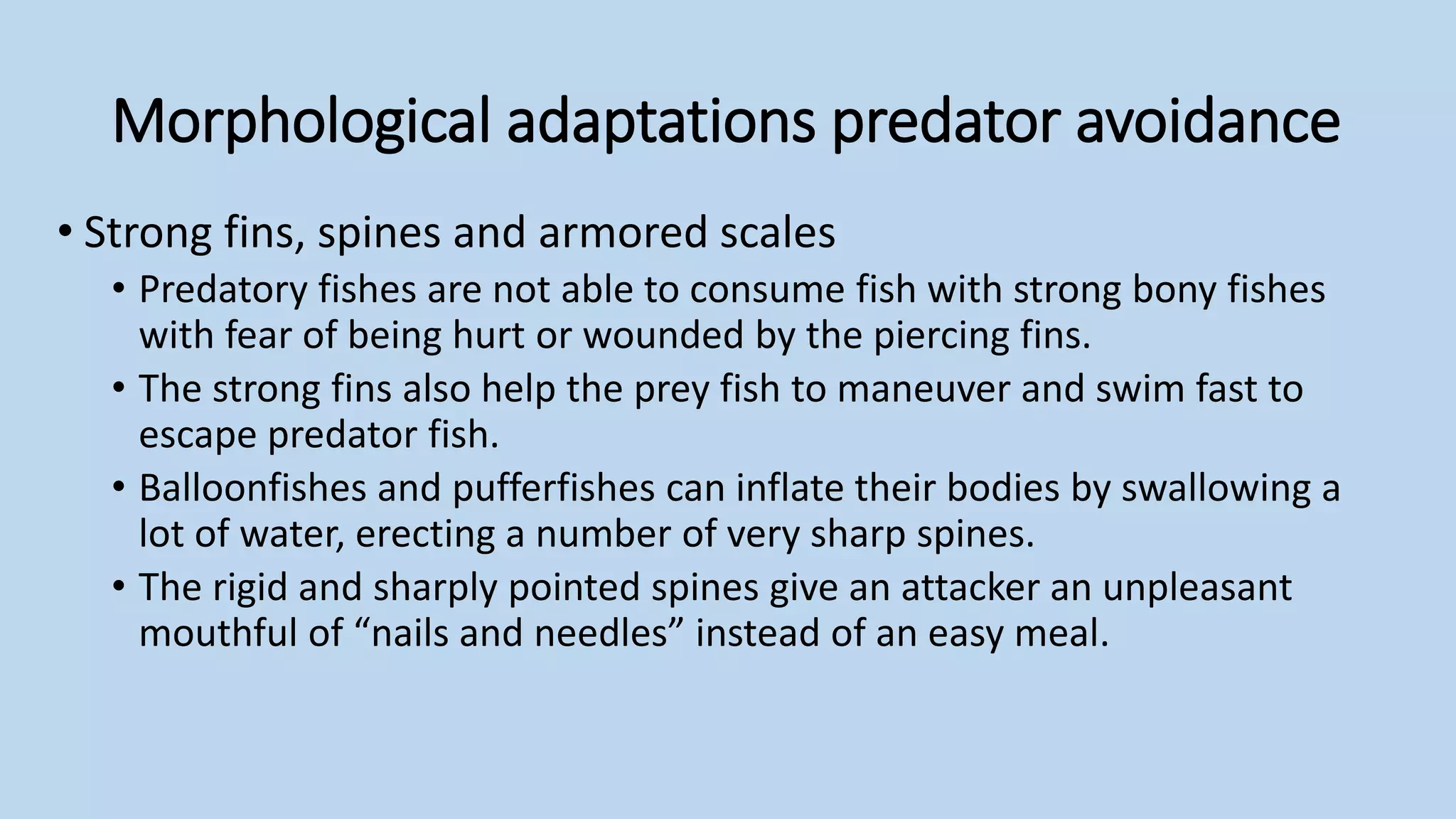 Morphological adaptations predator avoidance

• Strong fins, spines and armored scales
  • Predatory fishes are not able to consume fish with strong bony fishes with fear of being hurt or wounded by the piercing fins.
  • The strong fins also help the prey fish to maneuver and swim fast to escape predator fish.
  • Balloonfishes and pufferfishes can inflate their bodies by swallowing a lot of water, erecting a number of very sharp spines.
  • The rigid and sharply pointed spines give an attacker an unpleasant mouthful of “nails and needles” instead of an easy meal.